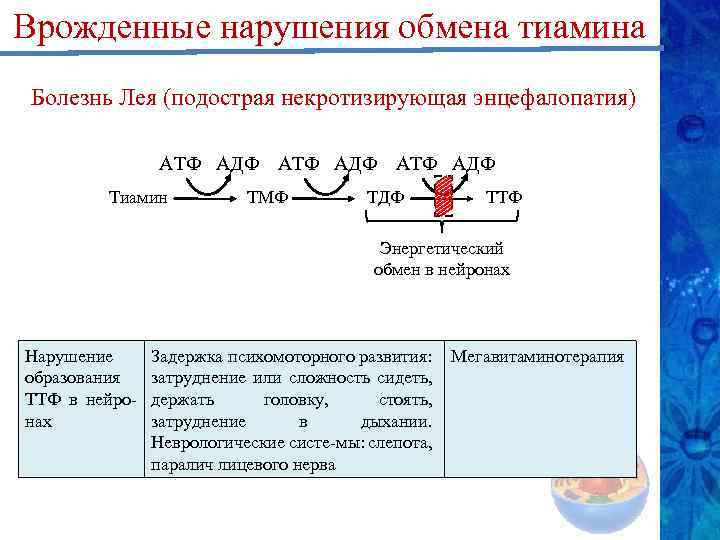 Врожденные нарушения обмена тиамина

Болезнь Лея (подострая некротизирующая энцефалопатия)

АТФ АДФ АТФ АДФ АТФ АДФ

Тиамин ТМФ ТДФ ТТФ

Энергетический обмен в нейронах

| Нарушение образования ТТФ в нейронах | Задержка психомоторного развития: затруднение или сложность сидеть, держать головку, стоять, затруднение в дыхании. Неврологические систе-мы: слепота, паралич лицевого нерва | Мегавитаминотерапия |
|---|---|---|